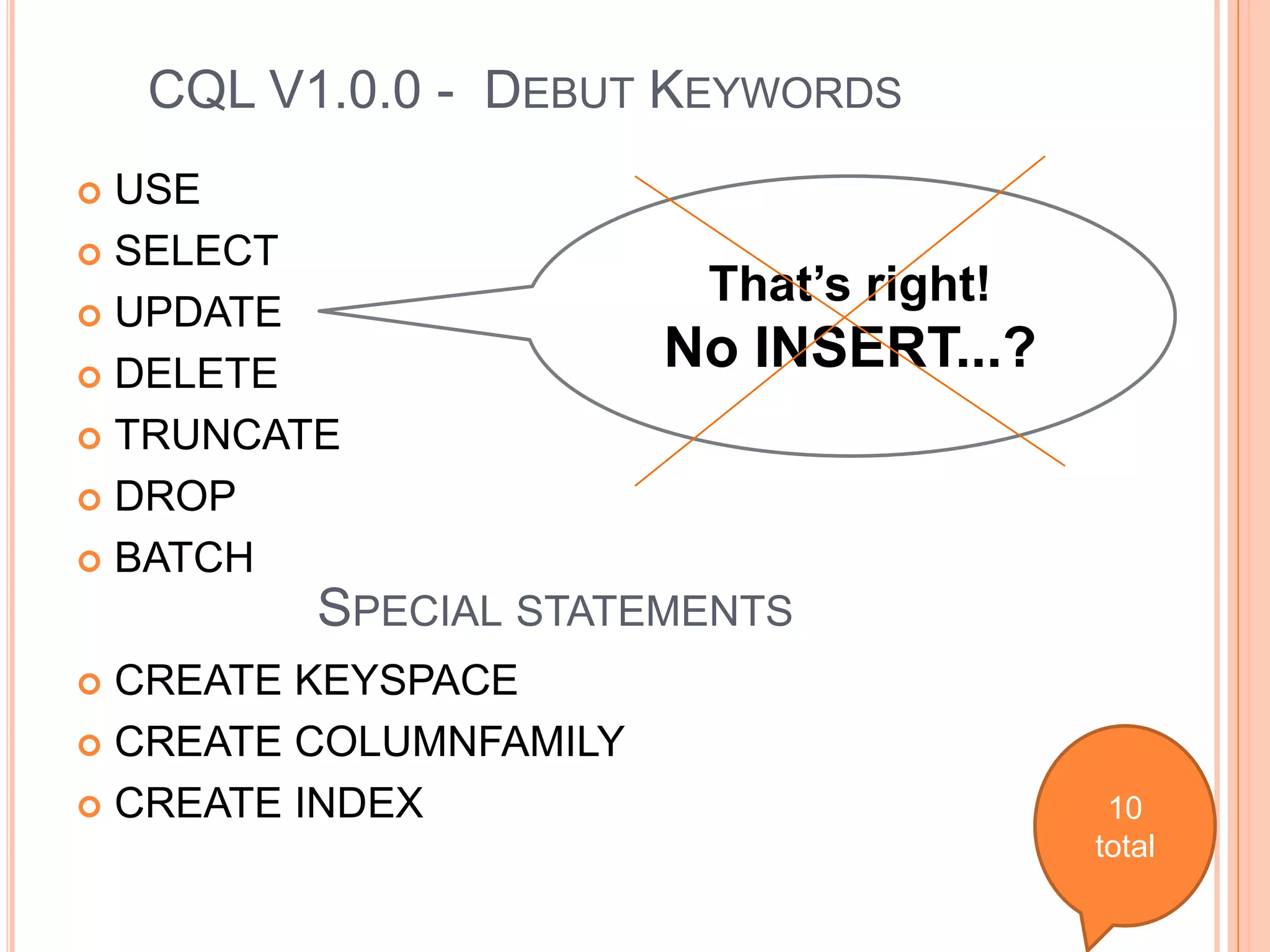 CQL V1.0.0 - DEBUT KEYWORDS

USE
SELECT
UPDATE
DELETE
TRUNCATE
DROP
BATCH

That's right!
No INSERT...?

SPECIAL STATEMENTS

CREATE KEYSPACE
CREATE COLUMNFAMILY
CREATE INDEX

10
total